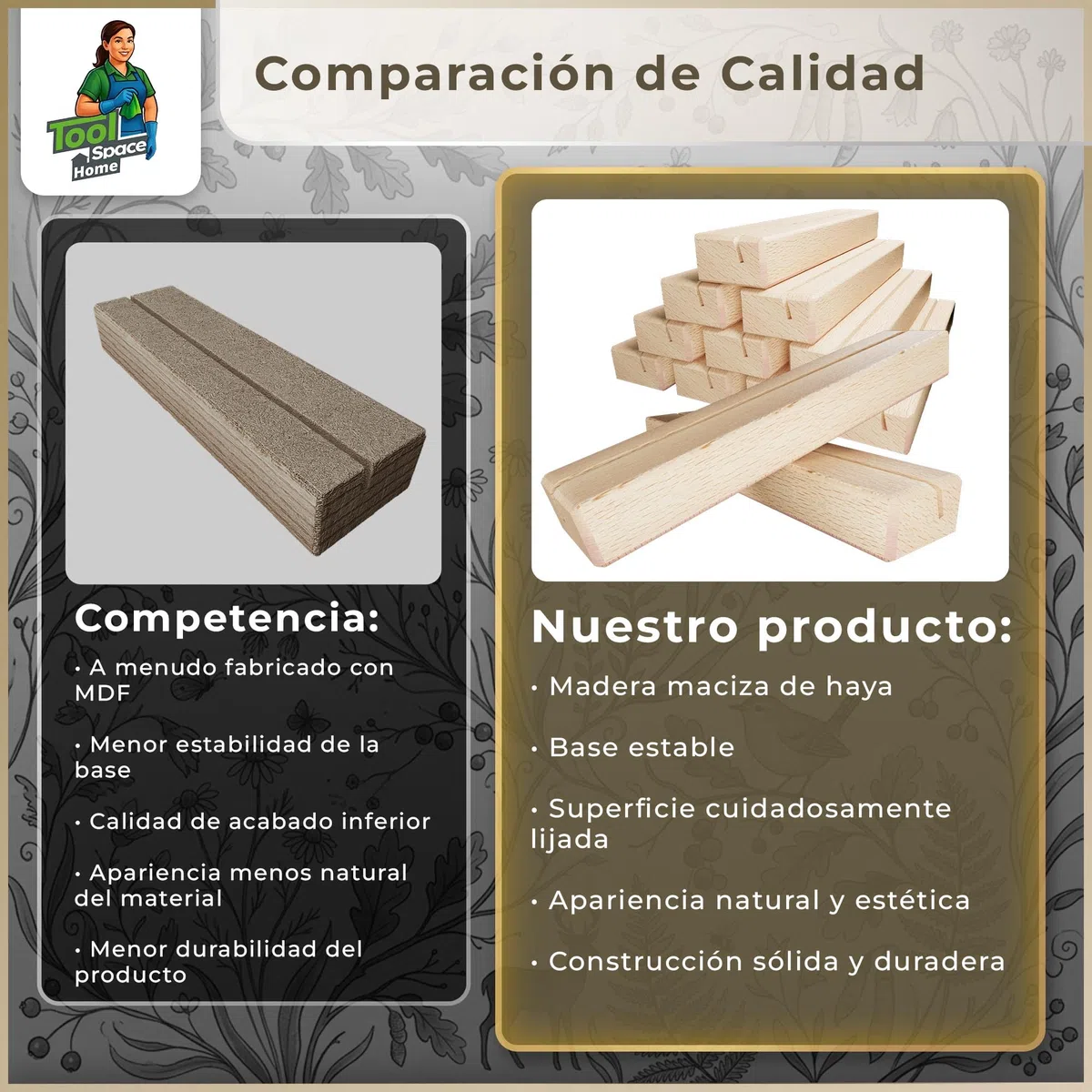 Tool Space Home

Comparación de Calidad

Competencia:

• A menudo fabricado con MDF

• Menor estabilidad de la base

• Calidad de acabado inferior

• Apariencia menos natural del material

• Menor durabilidad del producto

Nuestro producto:

• Madera maciza de haya

• Base estable

• Superficie cuidadosamente lijada

• Apariencia natural y estética

• Construcción sólida y duradera